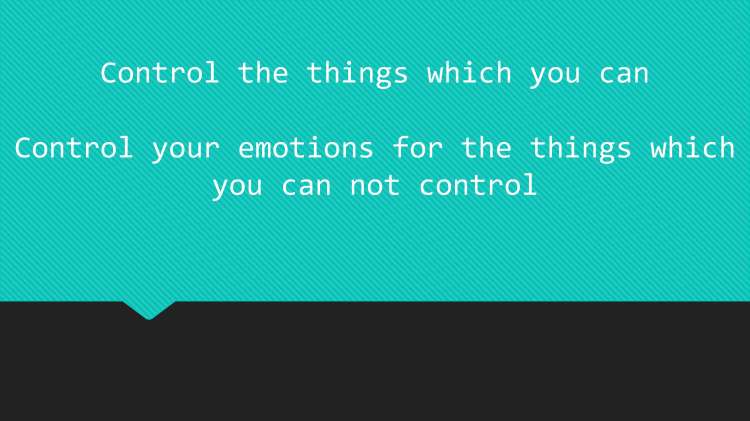 Control the things which you can

Control your emotions for the things which you can not control